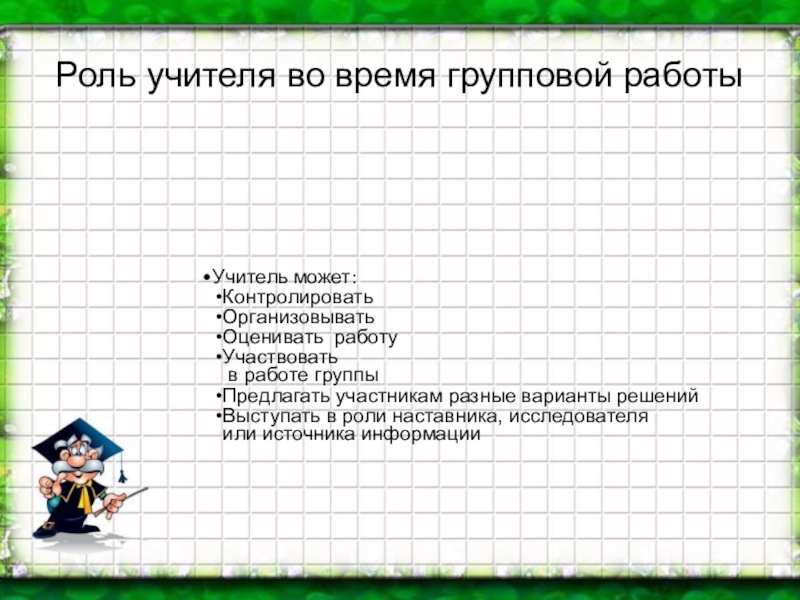 Роль учителя во время групповой работы

•Учитель может:
•Контролировать
•Организовывать
•Оценивать работу
•Участвовать в работе группы
•Предлагать участникам разные варианты решений
•Выступать в роли наставника, исследователя или источника информации